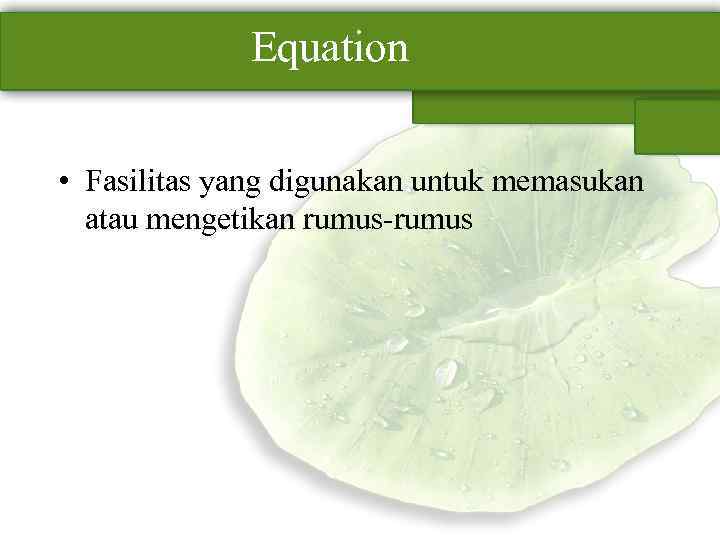 Equation

• Fasilitas yang digunakan untuk memasukan atau mengetikan rumus-rumus